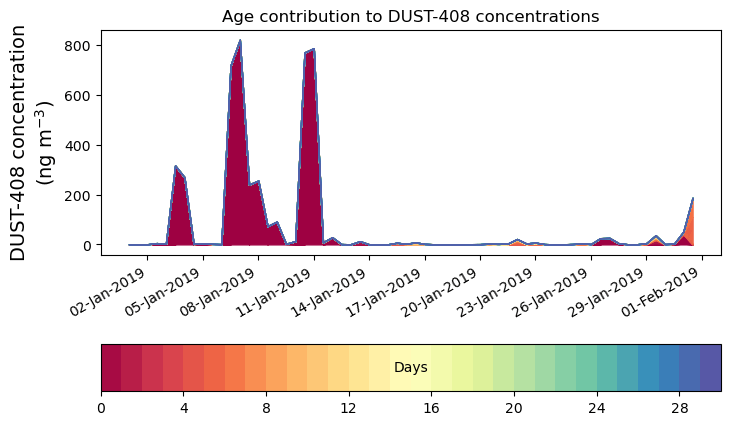 Age contribution to DUST-408 concentrations

DUST-408 concentration (ng m$^{-3}$)

800
600
400
200
0

02-Jan-2019
05-Jan-2019
08-Jan-2019
11-Jan-2019
14-Jan-2019
17-Jan-2019
20-Jan-2019
23-Jan-2019
26-Jan-2019
29-Jan-2019
01-Feb-2019

Days

0
4
8
12
16
20
24
28